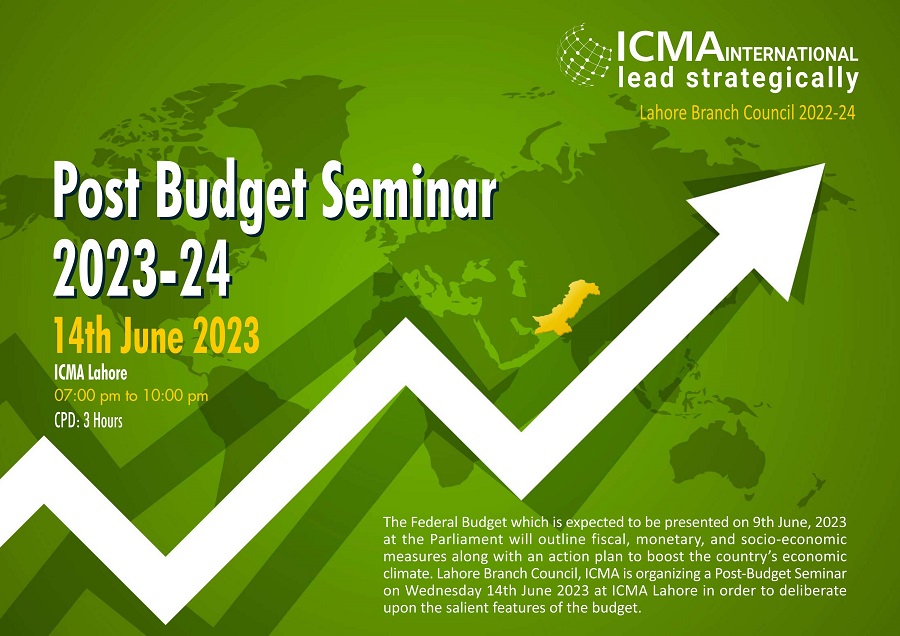 ICMA INTERNATIONAL
lead strategically
Lahore Branch Council 2022-24

Post Budget Seminar 2023-24

14th June 2023

ICMA Lahore
07:00 pm to 10:00 pm
CPD: 3 Hours

The Federal Budget which is expected to be presented on 9th June, 2023 at the Parliament will outline fiscal, monetary, and socio-economic measures along with an action plan to boost the country's economic climate. Lahore Branch Council, ICMA is organizing a Post-Budget Seminar on Wednesday 14th June 2023 at ICMA Lahore in order to deliberate upon the salient features of the budget.